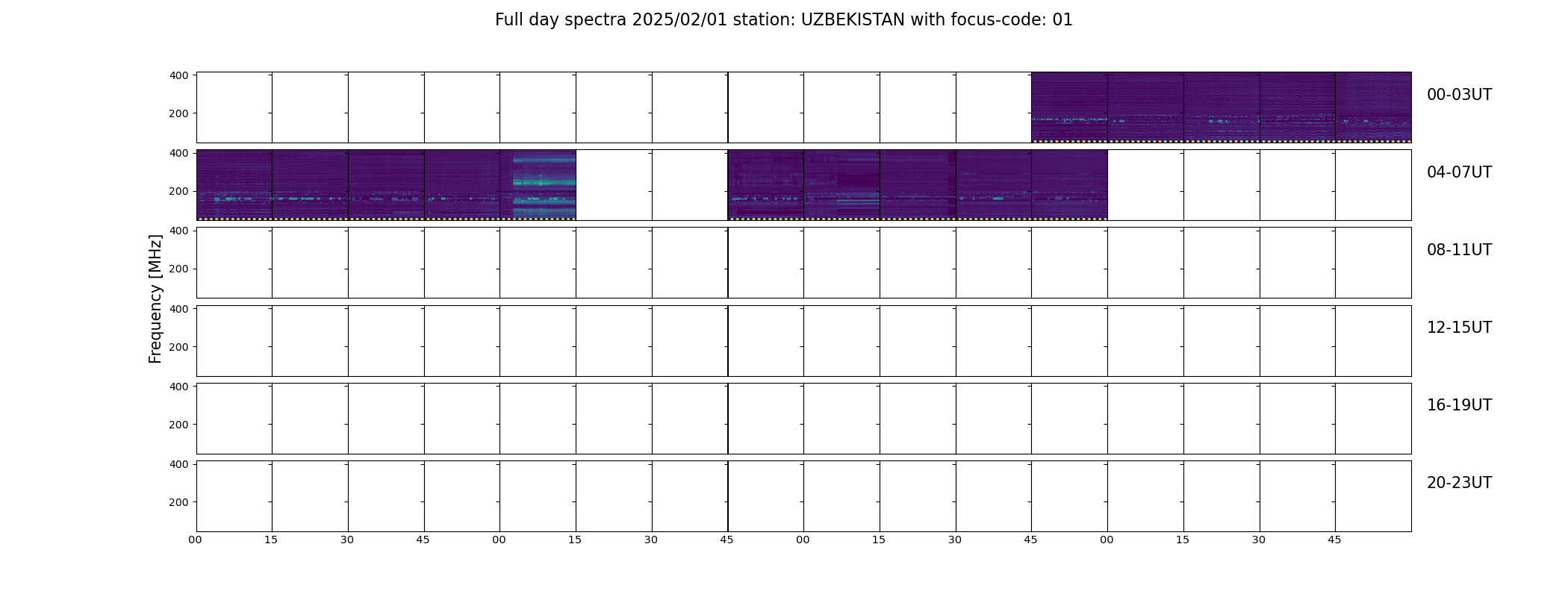 Full day spectra 2025/02/01 station: UZBEKISTAN with focus-code: 01

Frequency [MHz]

400
200
00-03UT

400
200
04-07UT

400
200
08-11UT

400
200
12-15UT

400
200
16-19UT

400
200
20-23UT

00 15 30 45 00 15 30 45 00 15 30 45 00 15 30 45